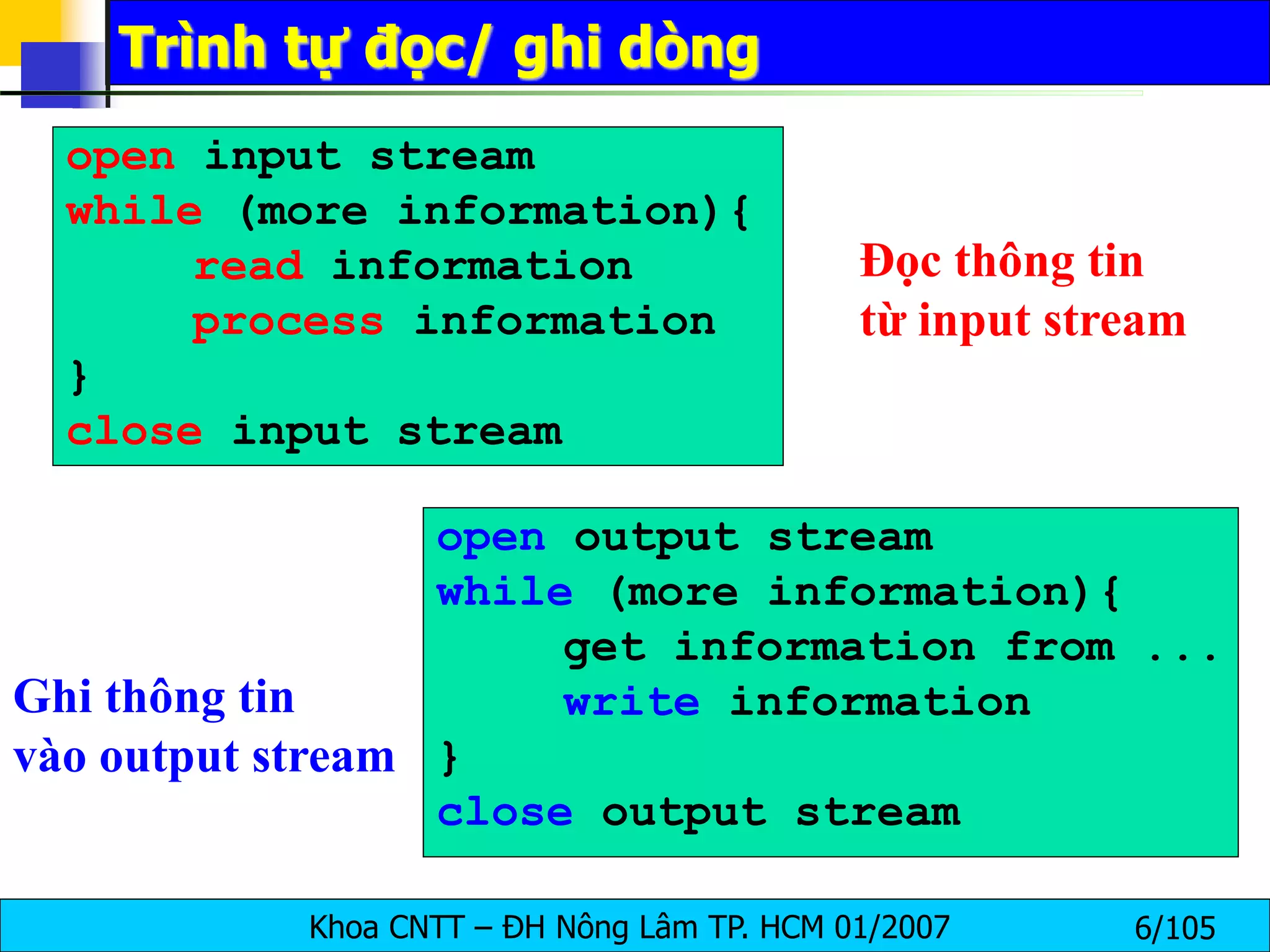 Trình tự đọc/ ghi dòng

open input stream
while (more information){
    read information
    process information
}
close input stream

Đọc thông tin
từ input stream

open output stream
while (more information){
    get information from ...
    write information
}
close output stream

Ghi thông tin
vào output stream

Khoa CNTT – ĐH Nông Lâm TP. HCM 01/2007

6/105